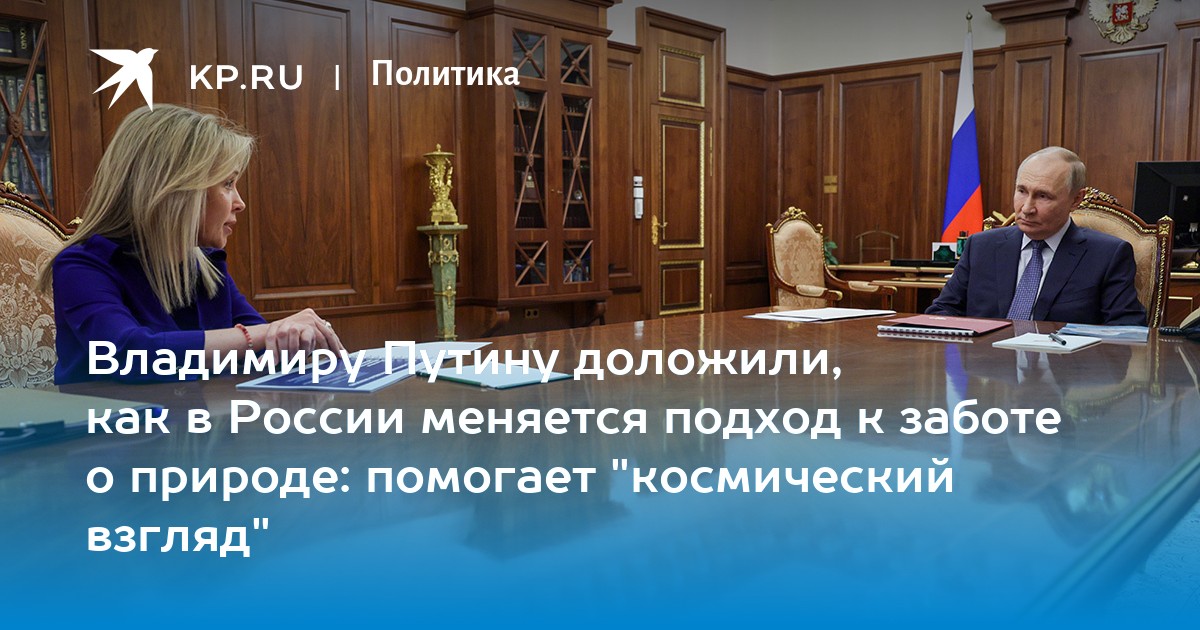 KP.RU | Политика

Владимиру Путину доложили, как в России меняется подход к заботе о природе: помогает "космический взгляд"